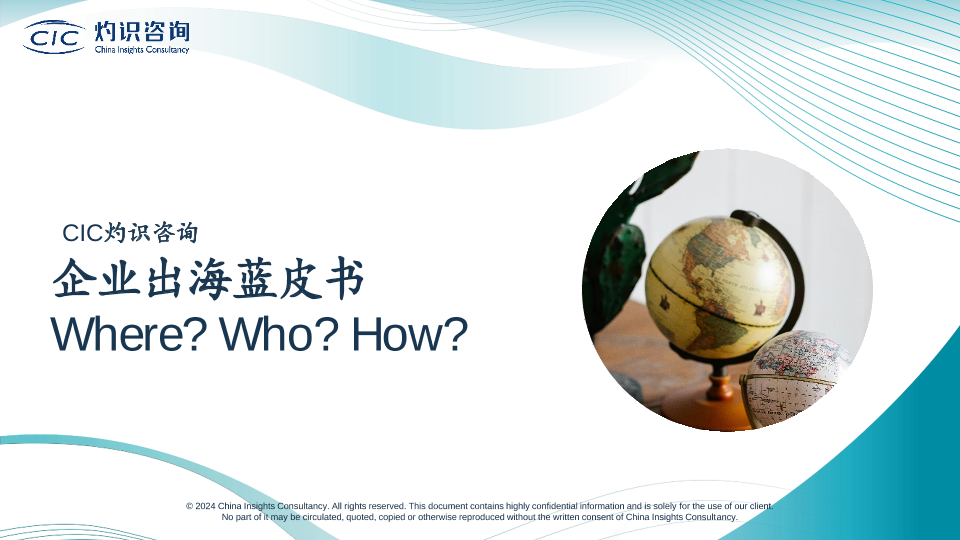 CIC 灼识咨询
China Insights Consultancy

CIC灼识咨询
企业出海蓝皮书
Where? Who? How?

© 2024 China Insights Consultancy. All rights reserved. This document contains highly confidential information and is solely for the use of our client. No part of it may be circulated, quoted, copied or otherwise reproduced without the written consent of China Insights Consultancy.